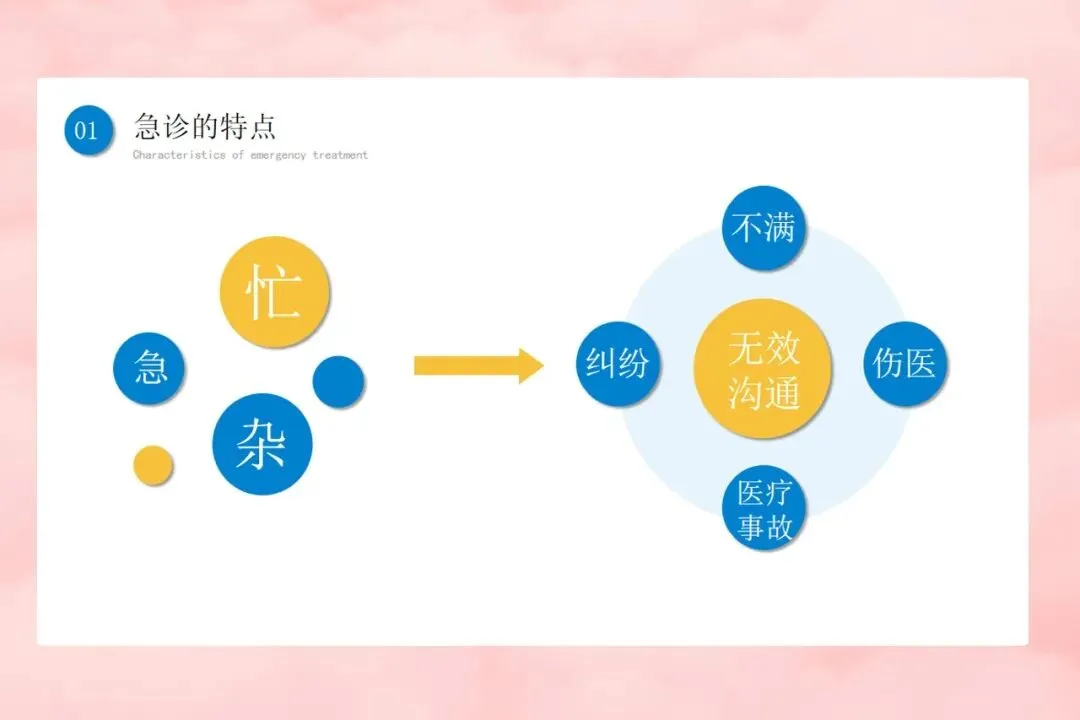 01

急诊的特点

Characteristics of emergency treatment

忙

急

杂

不满

纠纷

无效沟通

伤医

医疗事故